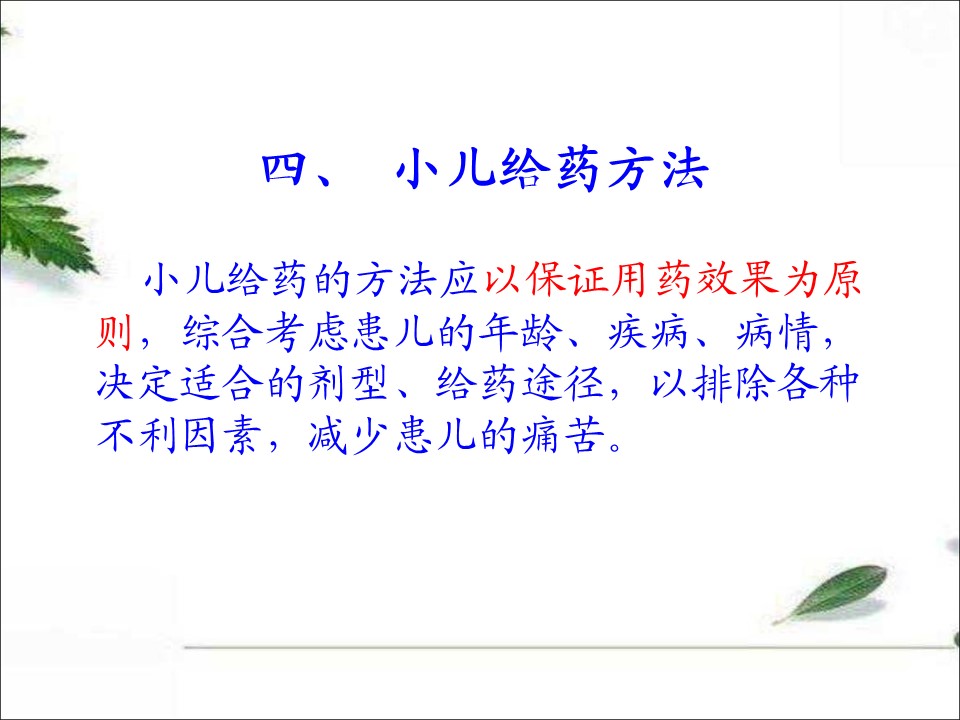 四、 小儿给药方法

小儿给药的方法应以保证用药效果为原则，综合考虑患儿的年龄、疾病、病情，决定适合的剂型、给药途径，以排除各种不利因素，减少患儿的痛苦。